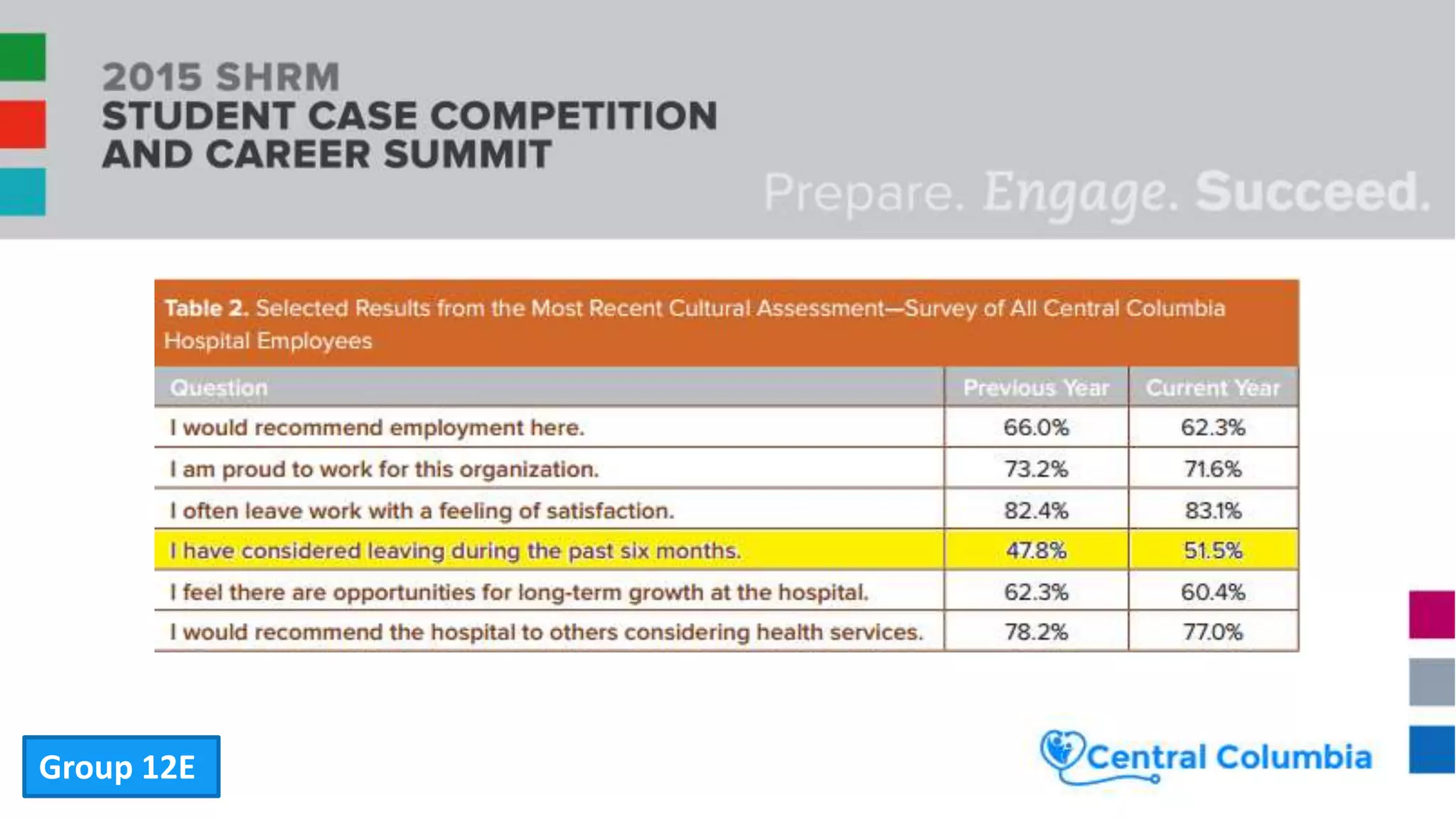 2015 SHRM
STUDENT CASE COMPETITION AND CAREER SUMMIT

Prepare. Engage. Succeed.

Table 2. Selected Results from the Most Recent Cultural Assessment—Survey of All Central Columbia Hospital Employees

| Question | Previous Year | Current Year |
|---|---|---|
| I would recommend employment here. | 66.0% | 62.3% |
| I am proud to work for this organization. | 73.2% | 71.6% |
| I often leave work with a feeling of satisfaction. | 82.4% | 83.1% |
| I have considered leaving during the past six months. | 47.8% | 51.5% |
| I feel there are opportunities for long-term growth at the hospital. | 62.3% | 60.4% |
| I would recommend the hospital to others considering health services. | 78.2% | 77.0% |

Group 12E

Central Columbia